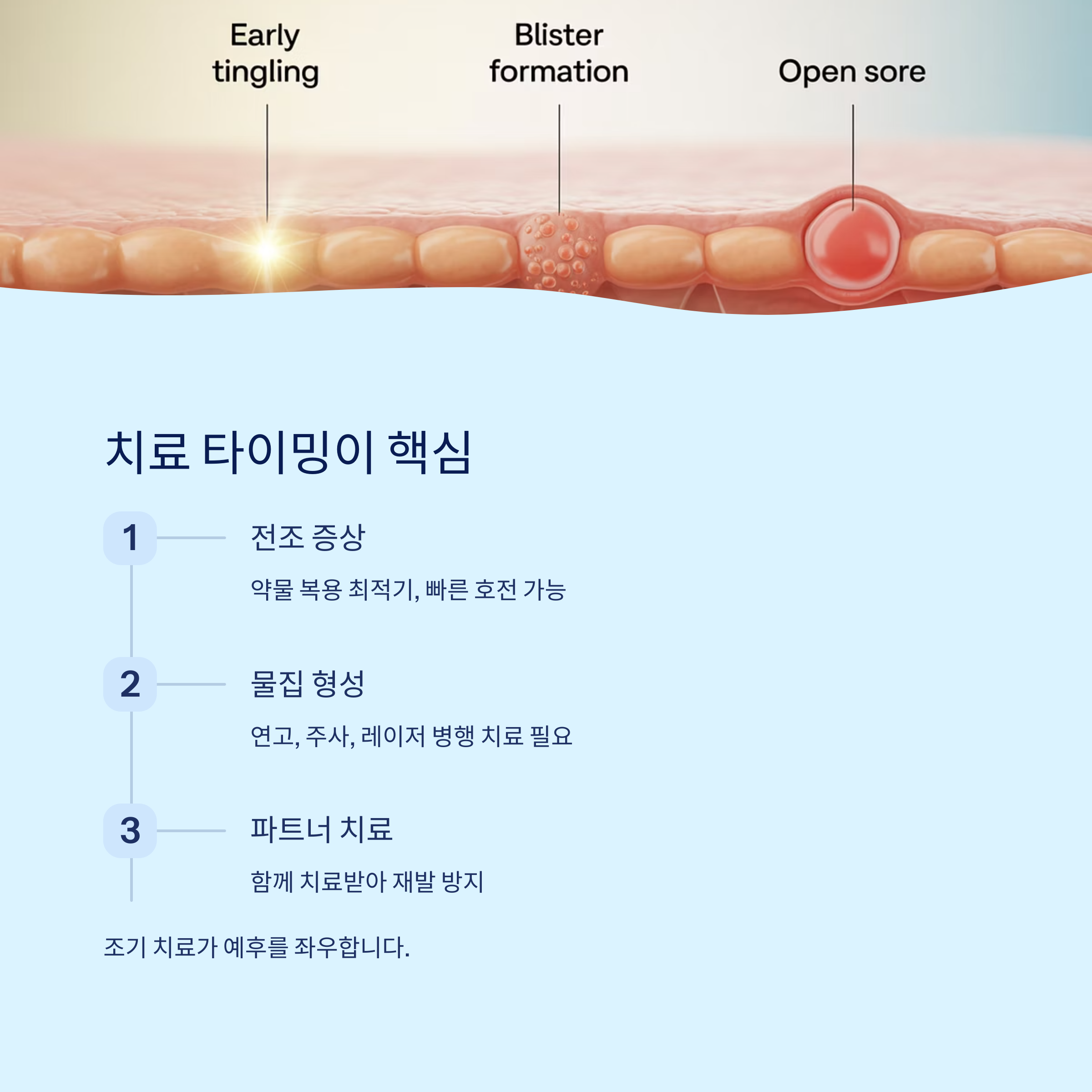 Early tingling

Blister formation

Open sore

치료 타이밍이 핵심

1

전조 증상

약물 복용 최적기, 빠른 호전 가능

2

물집 형성

연고, 주사, 레이저 병행 치료 필요

3

파트너 치료

함께 치료받아 재발 방지

조기 치료가 예후를 좌우합니다.